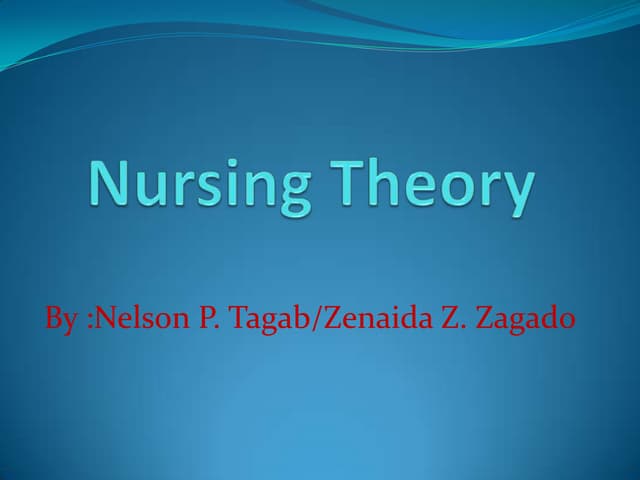 Nursing Theory

By :Nelson P. Tagab/Zenaida Z. Zagado